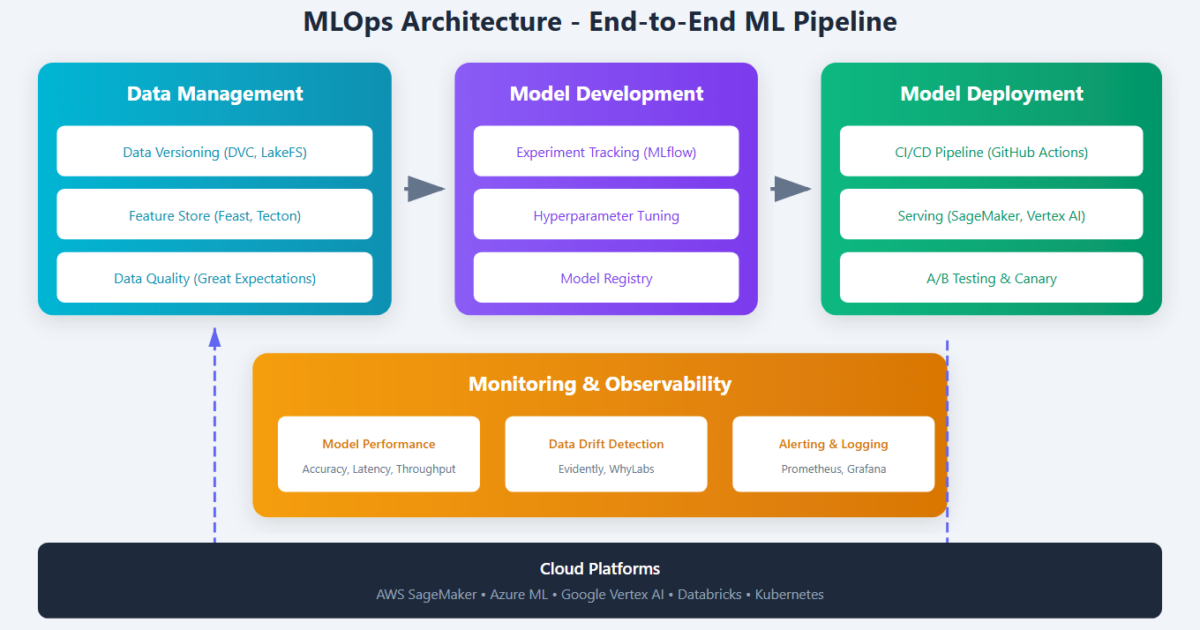 MLOps Architecture - End-to-End ML Pipeline

Data Management

Data Versioning (DVC, LakeFS)

Feature Store (Feast, Tecton)

Data Quality (Great Expectations)

Model Development

Experiment Tracking (MLflow)

Hyperparameter Tuning

Model Registry

Model Deployment

CI/CD Pipeline (GitHub Actions)

Serving (SageMaker, Vertex AI)

A/B Testing & Canary

Monitoring & Observability

Model Performance
Accuracy, Latency, Throughput

Data Drift Detection
Evidently, WhyLabs

Alerting & Logging
Prometheus, Grafana

Cloud Platforms
AWS SageMaker • Azure ML • Google Vertex AI • Databricks • Kubernetes